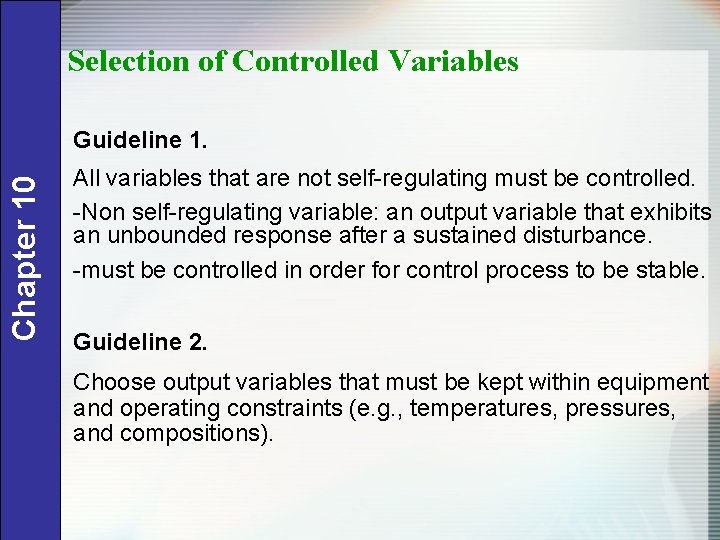 Chapter 10

Selection of Controlled Variables

Guideline 1.

All variables that are not self-regulating must be controlled.

-Non self-regulating variable: an output variable that exhibits an unbounded response after a sustained disturbance.

-must be controlled in order for control process to be stable.

Guideline 2.

Choose output variables that must be kept within equipment and operating constraints (e.g., temperatures, pressures, and compositions).